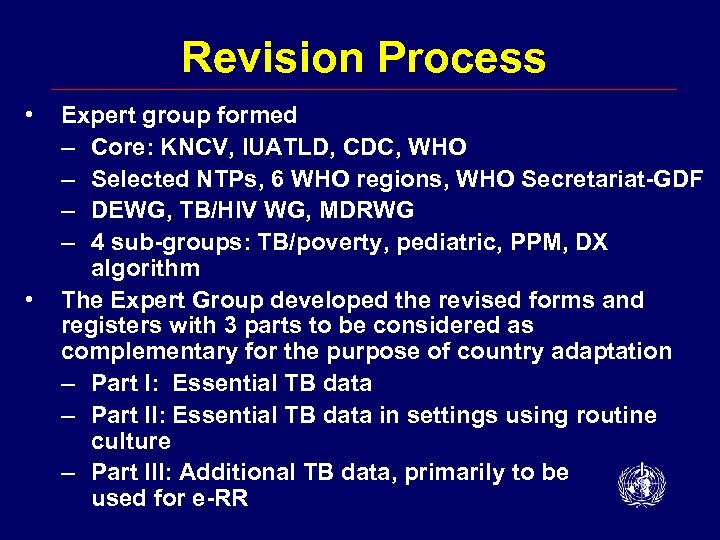 Revision Process

• Expert group formed
  – Core: KNCV, IUATLD, CDC, WHO
  – Selected NTPs, 6 WHO regions, WHO Secretariat-GDF
  – DEWG, TB/HIV WG, MDRWG
  – 4 sub-groups: TB/poverty, pediatric, PPM, DX algorithm

• The Expert Group developed the revised forms and registers with 3 parts to be considered as complementary for the purpose of country adaptation
  – Part I: Essential TB data
  – Part II: Essential TB data in settings using routine culture
  – Part III: Additional TB data, primarily to be used for e-RR